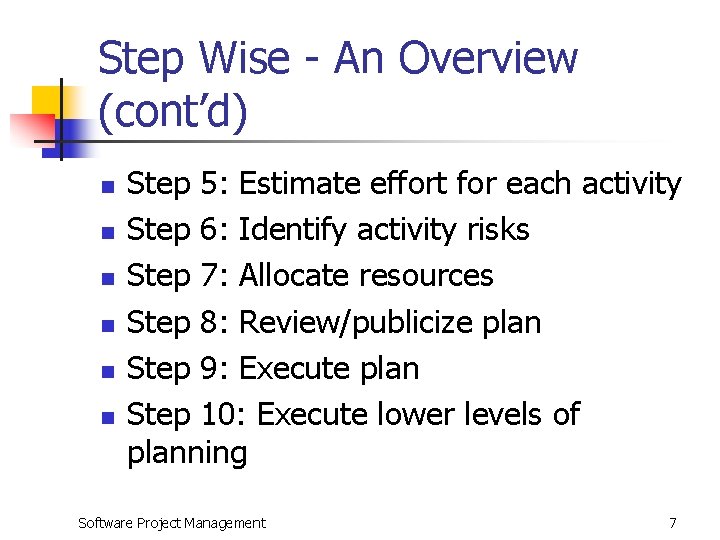 Step Wise - An Overview (cont'd)

- Step 5: Estimate effort for each activity
- Step 6: Identify activity risks
- Step 7: Allocate resources
- Step 8: Review/publicize plan
- Step 9: Execute plan
- Step 10: Execute lower levels of planning

Software Project Management

7